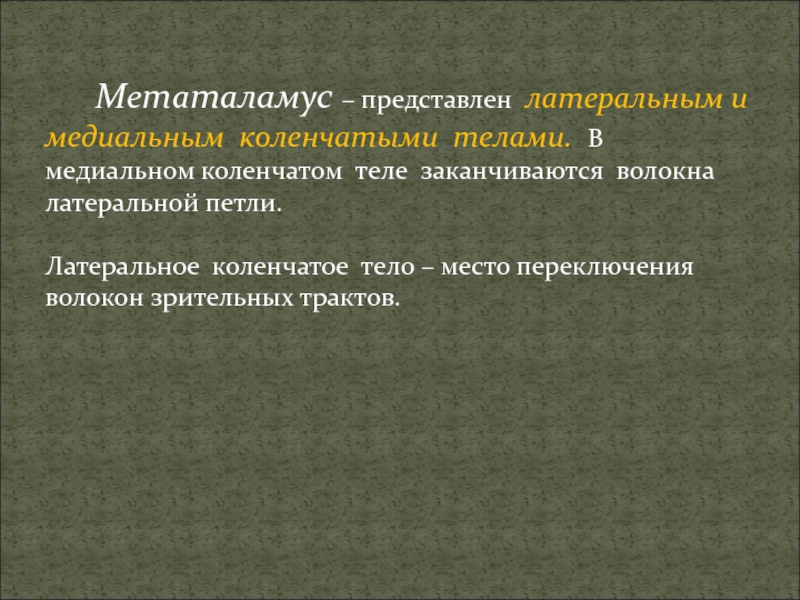 Метаталамус – представлен латеральным и медиальным коленчатыми телами. В медиальном коленчатом теле заканчиваются волокна латеральной петли.

Латеральное коленчатое тело – место переключения волокон зрительных трактов.